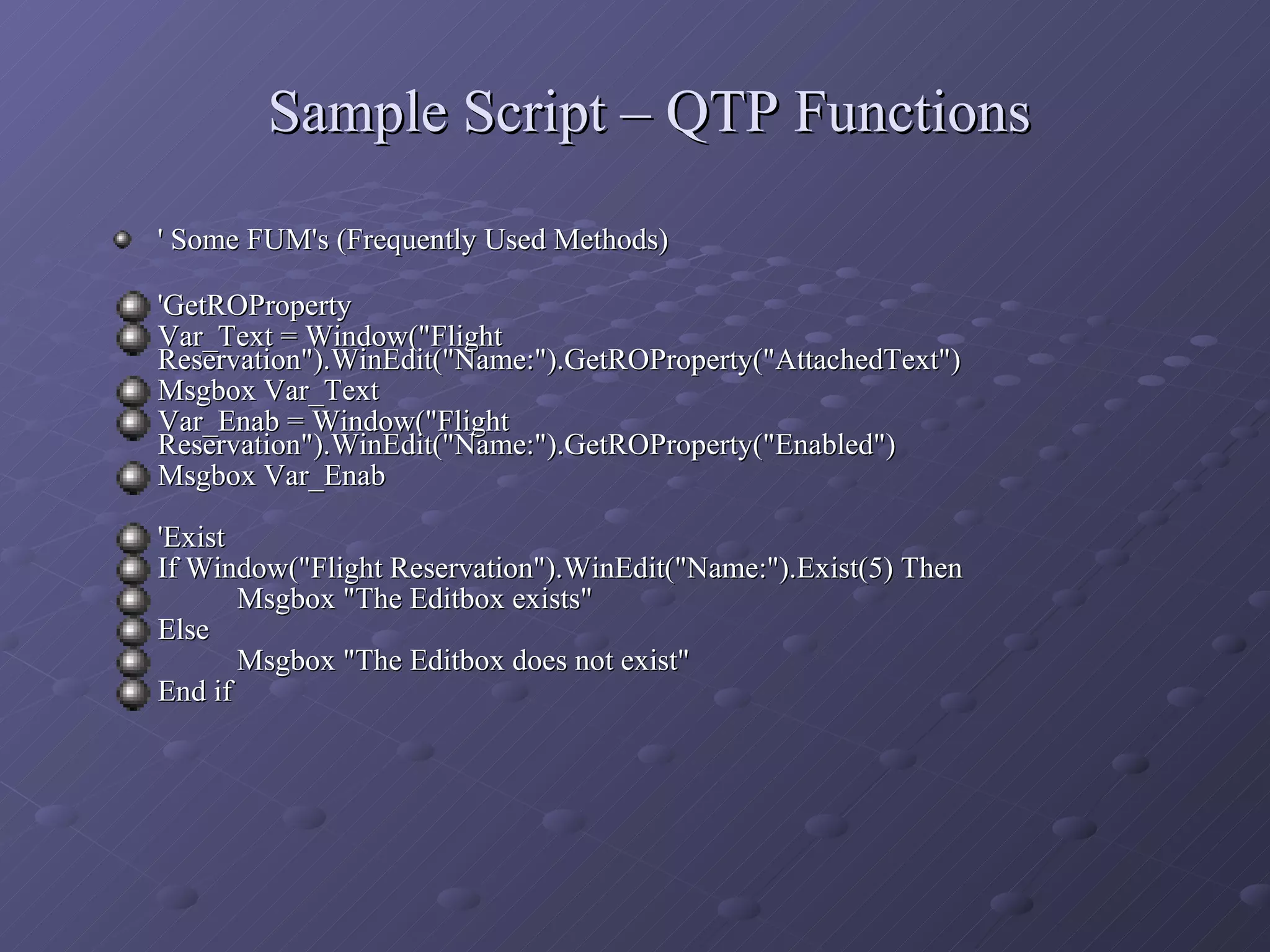 Sample Script – QTP Functions

' Some FUM's (Frequently Used Methods)

'GetROProperty
Var_Text = Window("Flight Reservation").WinEdit("Name:").GetROProperty("AttachedText")
Msgbox Var_Text
Var_Enab = Window("Flight Reservation").WinEdit("Name:").GetROProperty("Enabled")
Msgbox Var_Enab

'Exist
If Window("Flight Reservation").WinEdit("Name:").Exist(5) Then
Msgbox "The Editbox exists"
Else
Msgbox "The Editbox does not exist"
End if